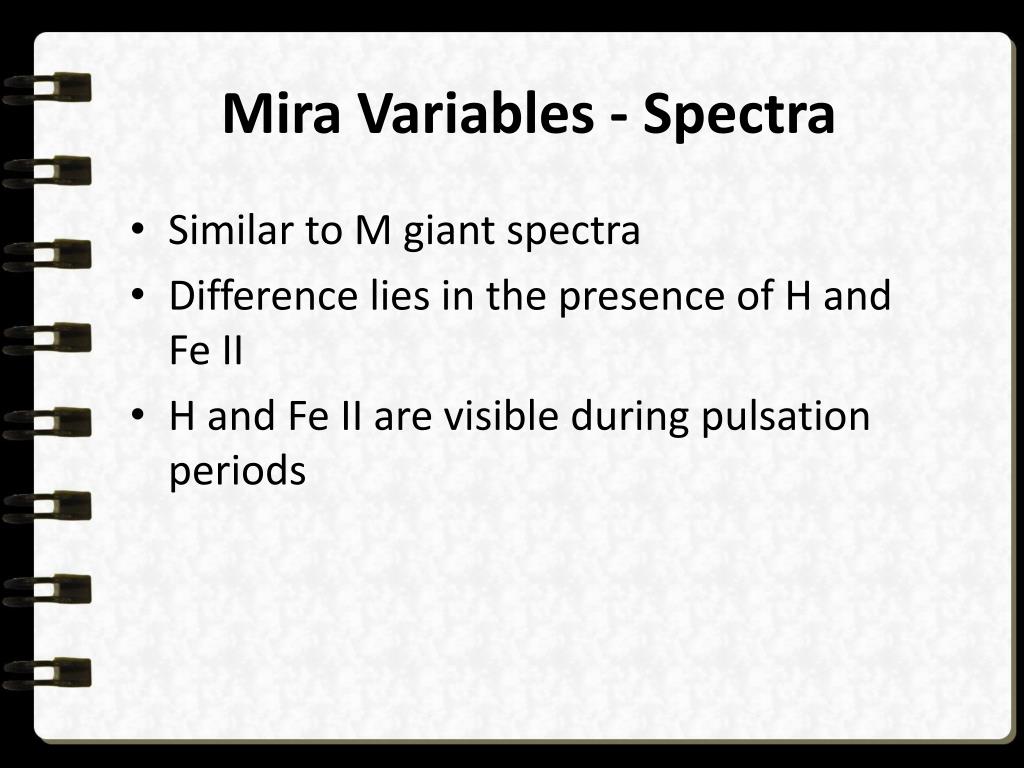 Mira Variables - Spectra

• Similar to M giant spectra
• Difference lies in the presence of H and Fe II
• H and Fe II are visible during pulsation periods